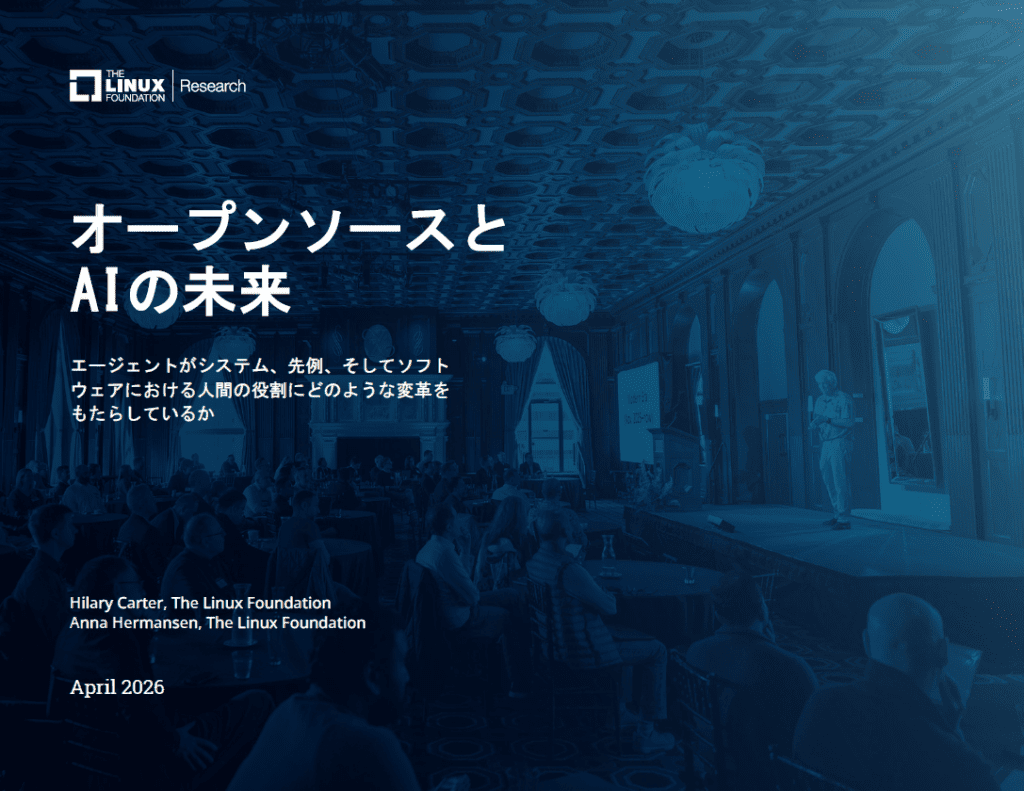 THE LINUX FOUNDATION | Research

オープンソースと
AIの未来

エージェントがシステム、先例、そしてソフトウェアにおける人間の役割にどのような変革をもたらしているか

Hilary Carter, The Linux Foundation
Anna Hermansen, The Linux Foundation

April 2026